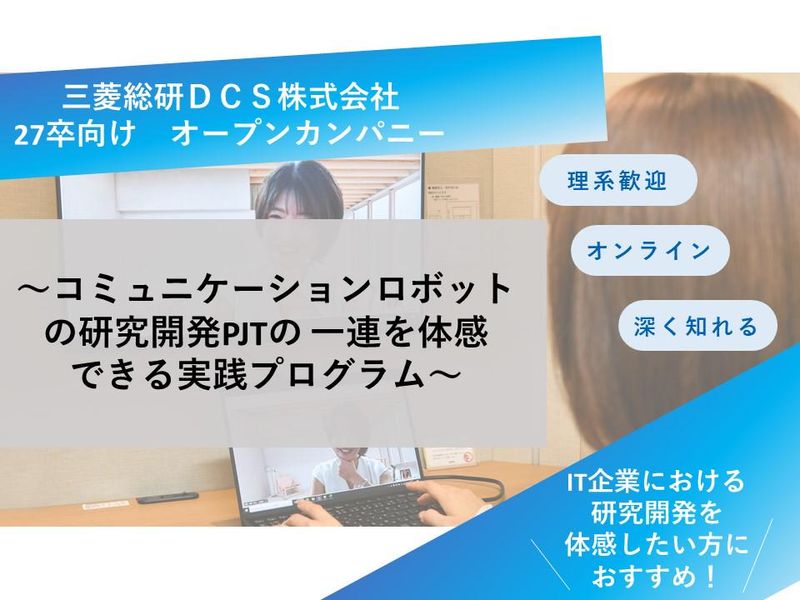 三菱総研ＤＣＳ株式会社
27卒向け　オープンカンパニー

理系歓迎

オンライン

深く知れる

～コミュニケーションロボットの研究開発PJTの 一連を体感できる実践プログラム～

IT企業における研究開発を体感したい方におすすめ！